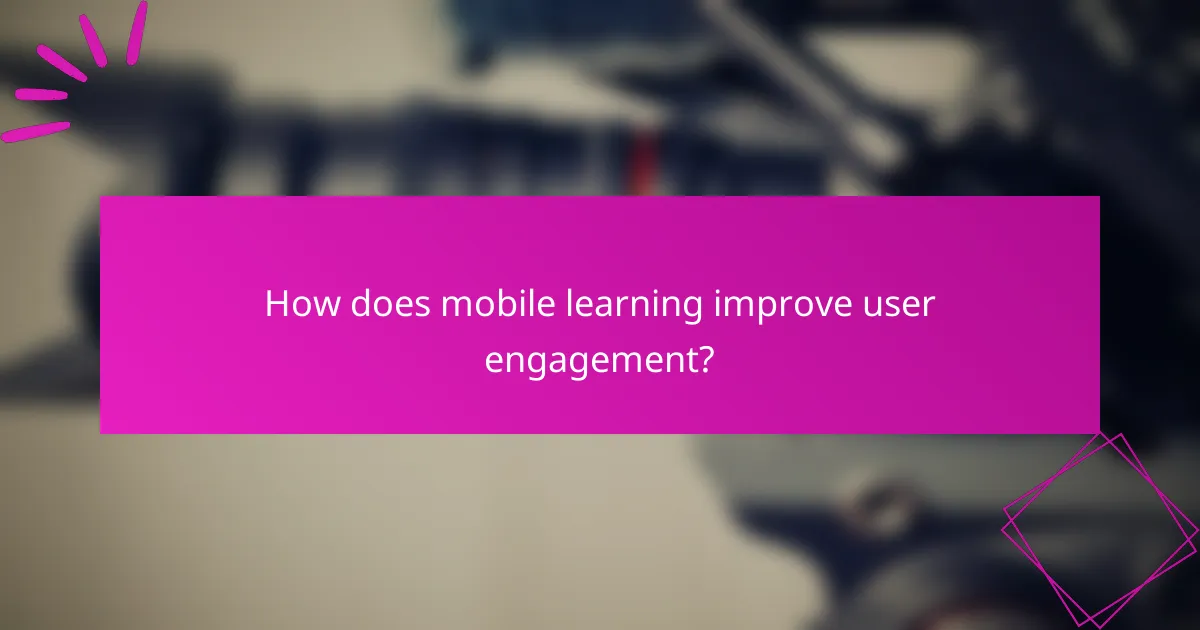 How does mobile learning improve user engagement?